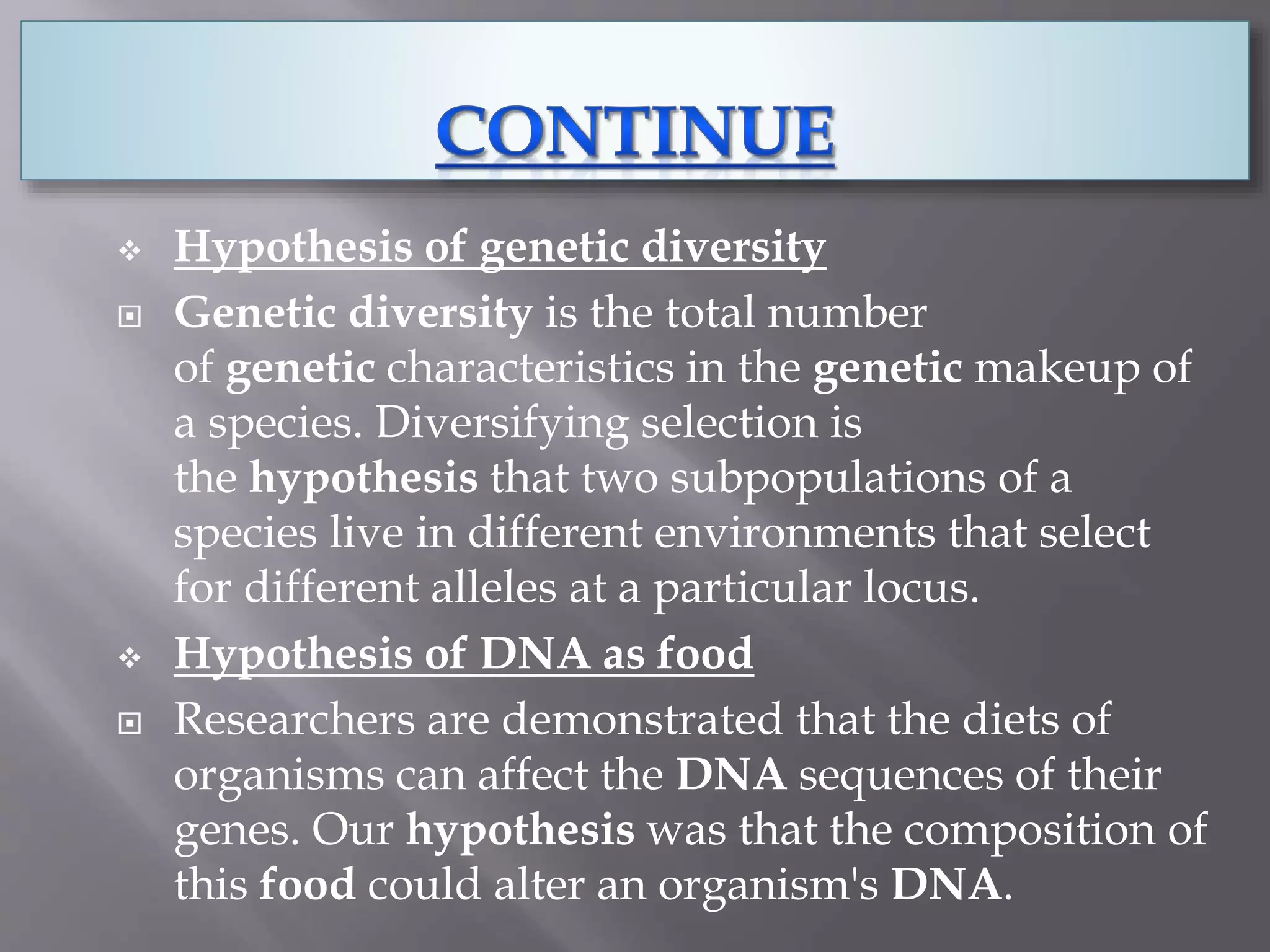 CONTINUE

❖ Hypothesis of genetic diversity

▣ Genetic diversity is the total number of genetic characteristics in the genetic makeup of a species. Diversifying selection is the hypothesis that two subpopulations of a species live in different environments that select for different alleles at a particular locus.

❖ Hypothesis of DNA as food

▣ Researchers are demonstrated that the diets of organisms can affect the DNA sequences of their genes. Our hypothesis was that the composition of this food could alter an organism's DNA.